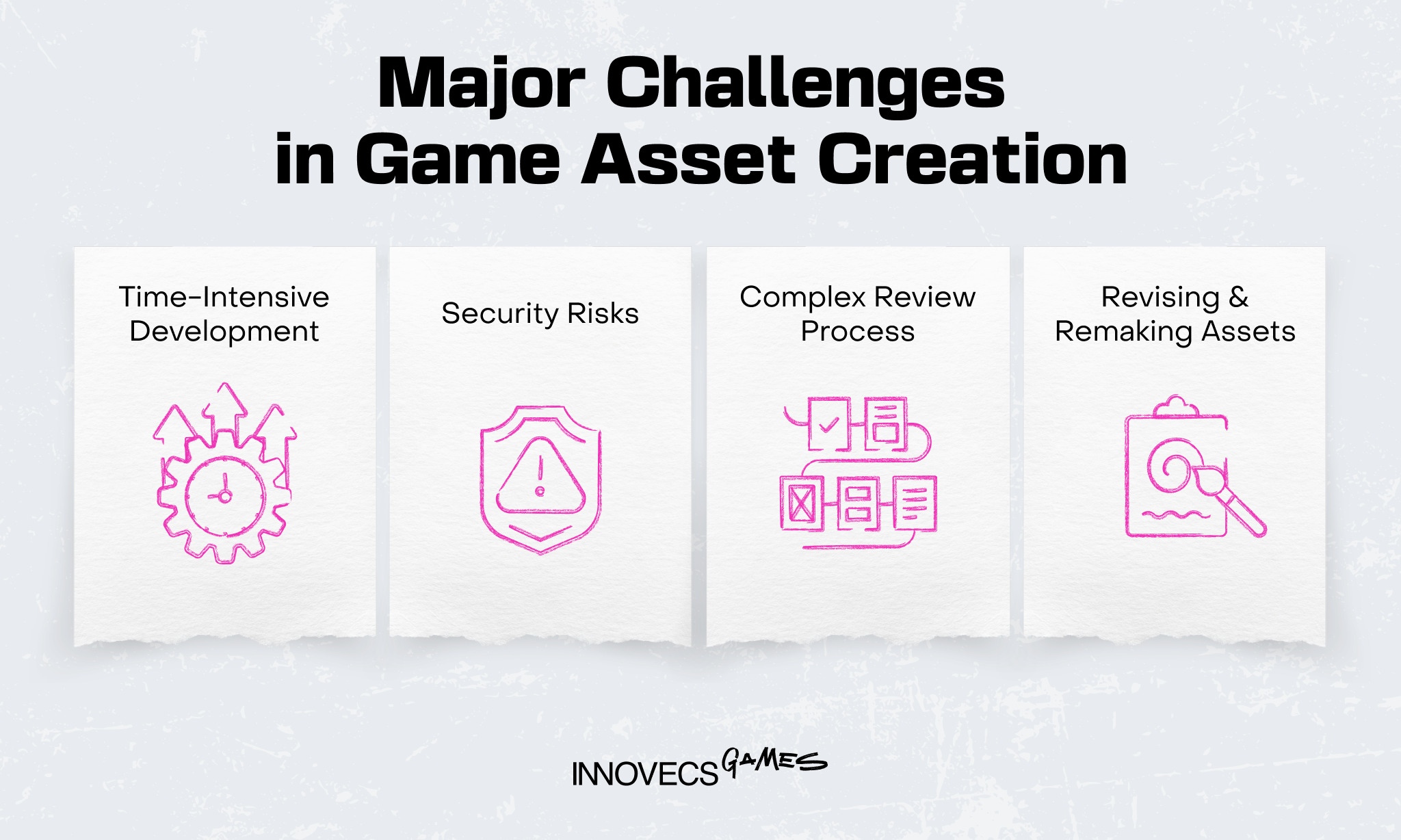 Major Challenges in Game Asset Creation

Time-Intensive Development

Security Risks

Complex Review Process

Revising & Remaking Assets

INNOVECS GAMES